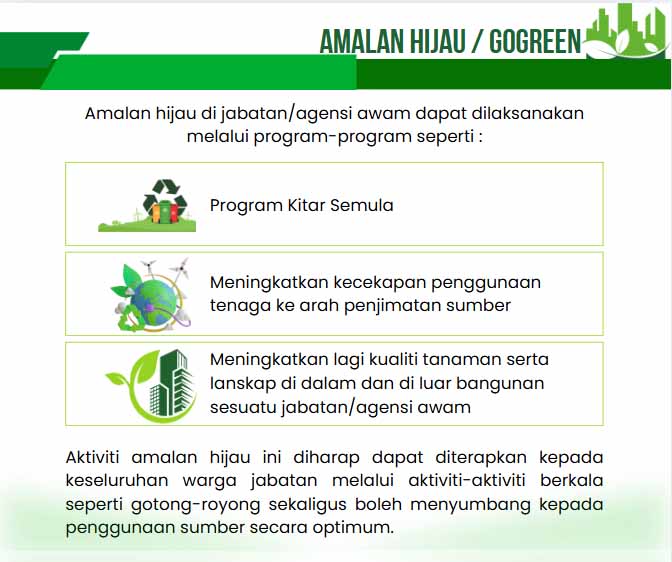 AMALAN HIJAU / GOGREEN

Amalan hijau di jabatan/agensi awam dapat dilaksanakan melalui program-program seperti :

Program Kitar Semula

Meningkatkan kecekapan penggunaan tenaga ke arah penjimatan sumber

Meningkatkan lagi kualiti tanaman serta lanskap di dalam dan di luar bangunan sesuatu jabatan/agensi awam

Aktiviti amalan hijau ini diharap dapat diterapkan kepada keseluruhan warga jabatan melalui aktiviti-aktiviti berkala seperti gotong-royong sekaligus boleh menyumbang kepada penggunaan sumber secara optimum.